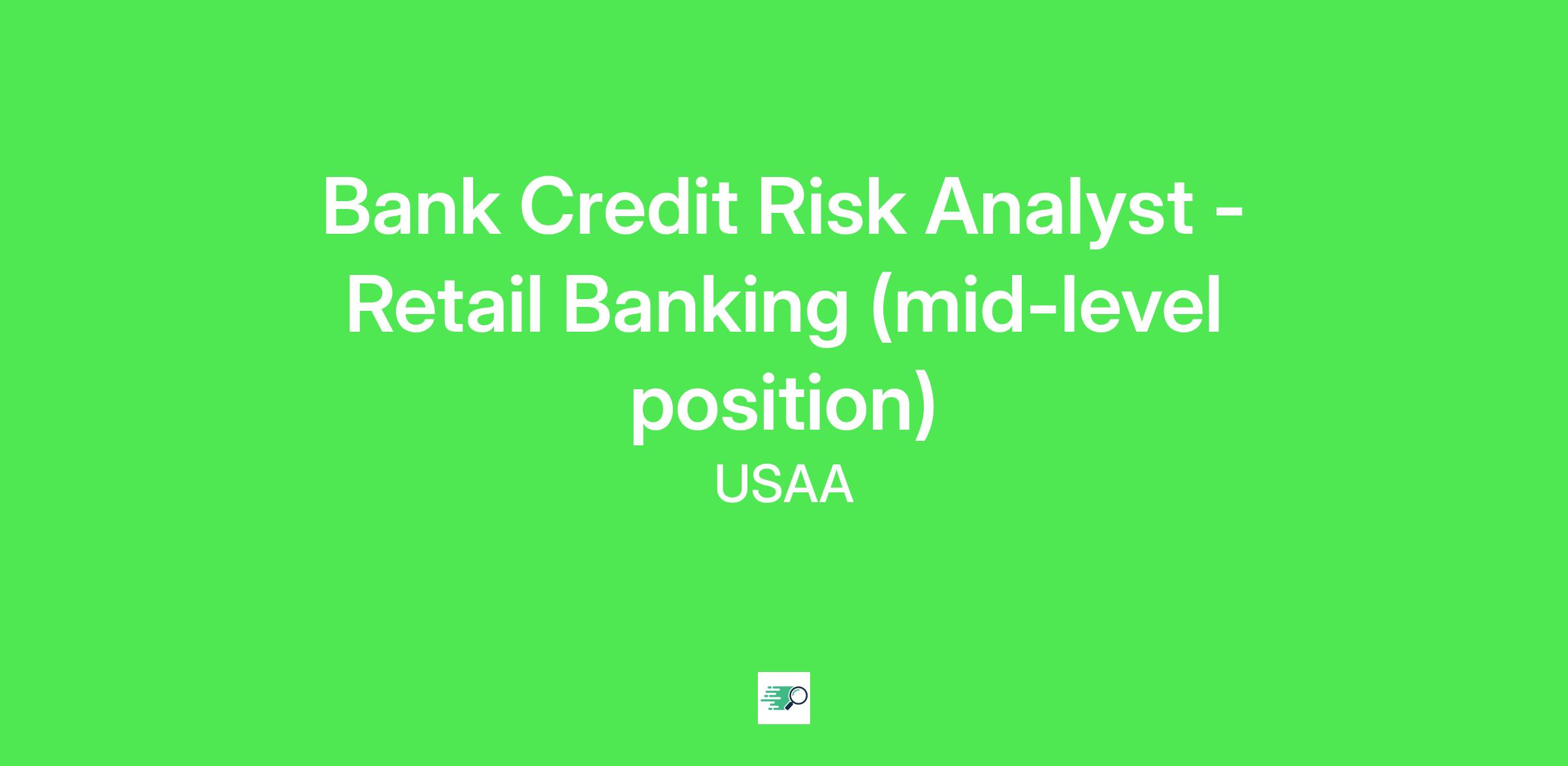 Bank Credit Risk Analyst - Retail Banking (mid-level position)

USAA